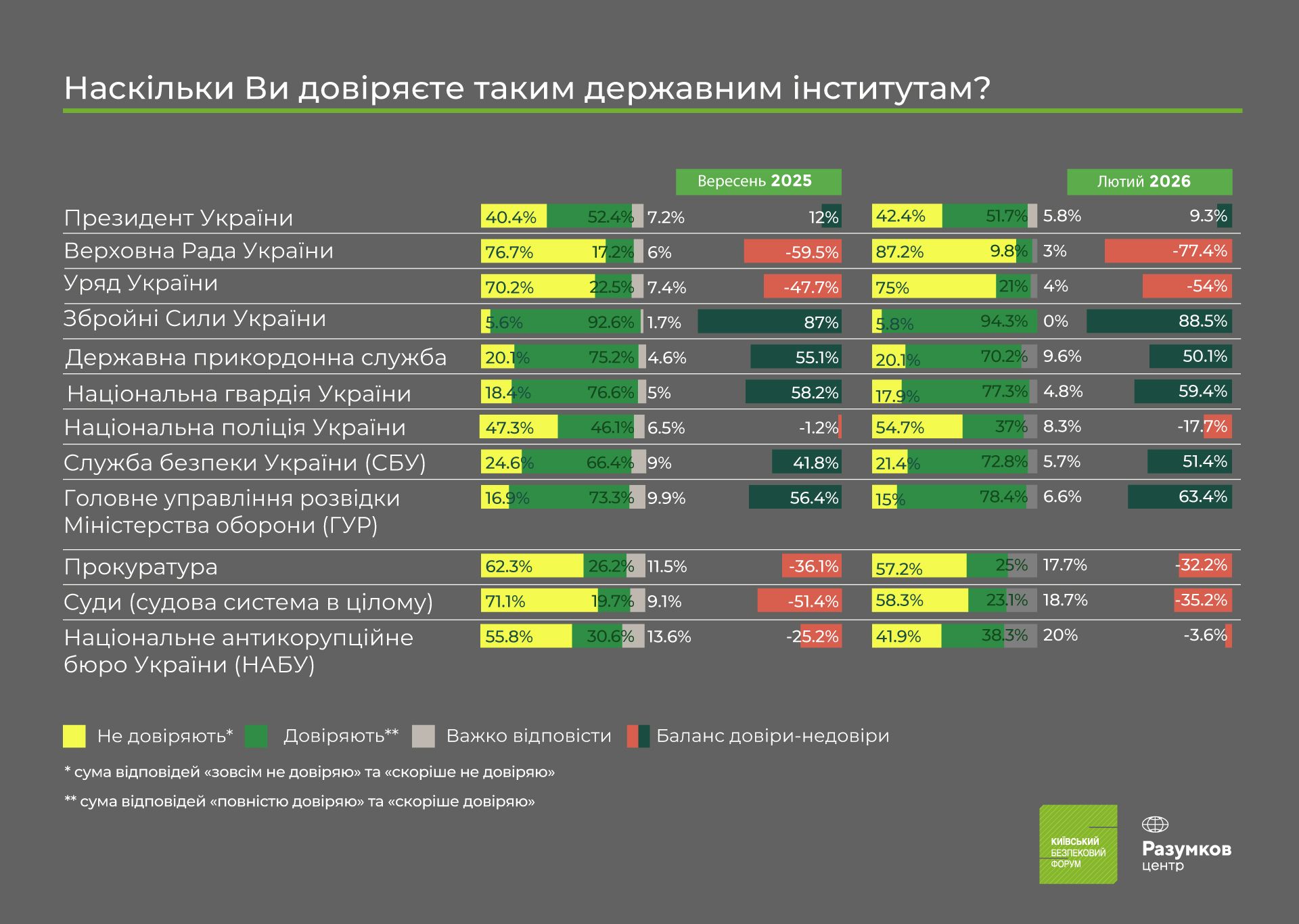 Наскільки Ви довіряєте таким державним інститутам?

| | Вересень 2025 | | | | Лютий 2026 | | | |
|---|---|---|---|---|---|---|---|---|
| Президент України | 40.4% | 52.4% | 7.2% | 12% | 42.4% | 51.7% | 5.8% | 9.3% |
| Верховна Рада України | 76.7% | 17.2% | 6% | -59.5% | 87.2% | 9.8% | 3% | -77.4% |
| Уряд України | 70.2% | 22.5% | 7.4% | -47.7% | 75% | 21% | 4% | -54% |
| Збройні Сили України | 5.6% | 92.6% | 1.7% | 87% | 5.8% | 94.3% | 0% | 88.5% |
| Державна прикордонна служба | 20.1% | 75.2% | 4.6% | 55.1% | 20.1% | 70.2% | 9.6% | 50.1% |
| Національна гвардія України | 18.4% | 76.6% | 5% | 58.2% | 17.9% | 77.3% | 4.8% | 59.4% |
| Національна поліція України | 47.3% | 46.1% | 6.5% | -1.2% | 54.7% | 37% | 8.3% | -17.7% |
| Служба безпеки України (СБУ) | 24.6% | 66.4% | 9% | 41.8% | 21.4% | 72.8% | 5.7% | 51.4% |
| Головне управління розвідки Міністерства оборони (ГУР) | 16.9% | 73.3% | 9.9% | 56.4% | 15% | 78.4% | 6.6% | 63.4% |
| Прокуратура | 62.3% | 26.2% | 11.5% | -36.1% | 57.2% | 25% | 17.7% | -32.2% |
| Суди (судова система в цілому) | 71.1% | 19.7% | 9.1% | -51.4% | 58.3% | 23.1% | 18.7% | -35.2% |
| Національне антикорупційне бюро України (НАБУ) | 55.8% | 30.6% | 13.6% | -25.2% | 41.9% | 38.3% | 20% | -3.6% |

Не довіряють* Довіряють** Важко відповісти Баланс довіри-недовіри

* сума відповідей «зовсім не довіряю» та «скоріше не довіряю»

** сума відповідей «повністю довіряю» та «скоріше довіряю»

КИЇВСЬКИЙ БЕЗПЕКОВИЙ ФОРУМ

Разумков центр